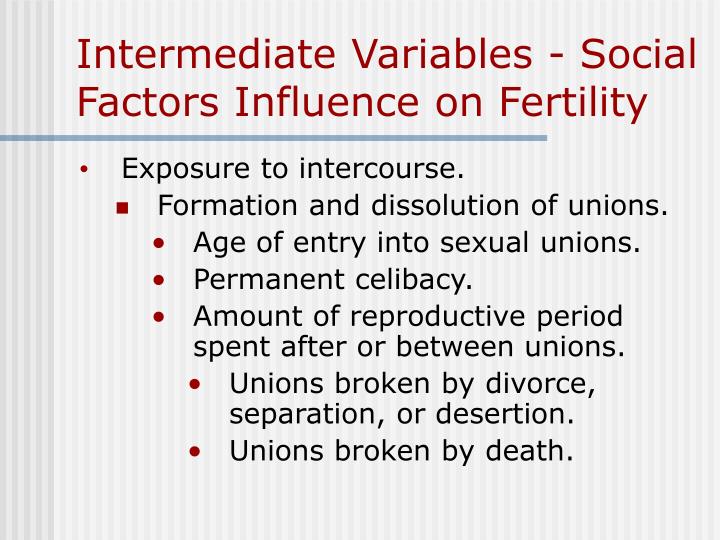 Intermediate Variables - Social Factors Influence on Fertility

• Exposure to intercourse.
  ▪ Formation and dissolution of unions.
    • Age of entry into sexual unions.
    • Permanent celibacy.
    • Amount of reproductive period spent after or between unions.
      • Unions broken by divorce, separation, or desertion.
      • Unions broken by death.